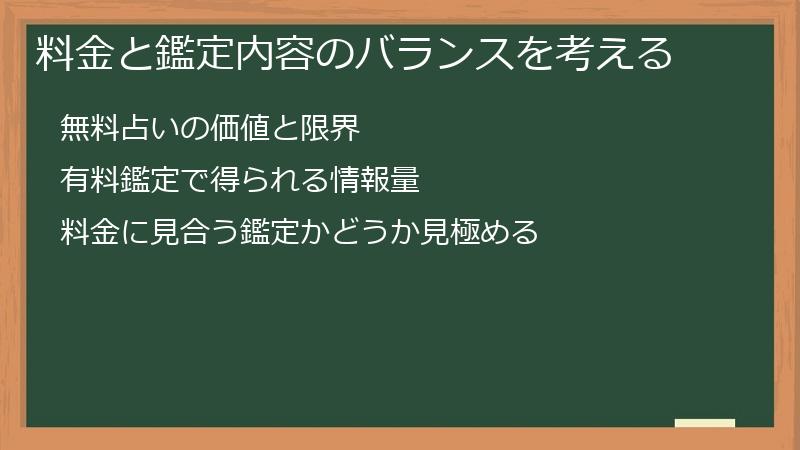 料金と鑑定内容のバランスを考える

無料占いの価値と限界

有料鑑定で得られる情報量

料金に見合う鑑定かどうか見極める